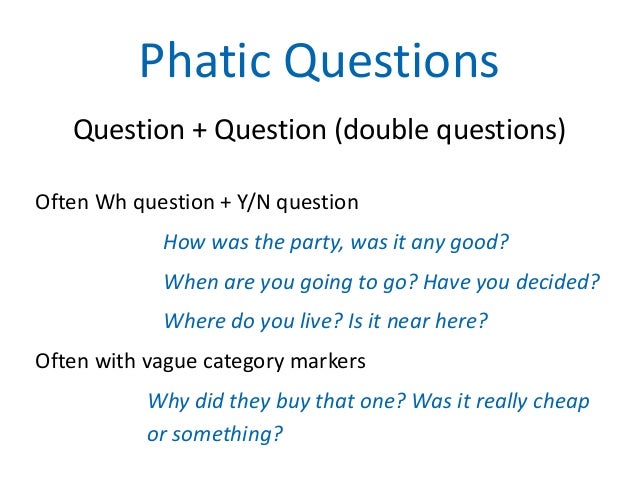 Phatic Questions

Question + Question (double questions)

Often Wh question + Y/N question

How was the party, was it any good?

When are you going to go? Have you decided?

Where do you live? Is it near here?

Often with vague category markers

Why did they buy that one? Was it really cheap or something?